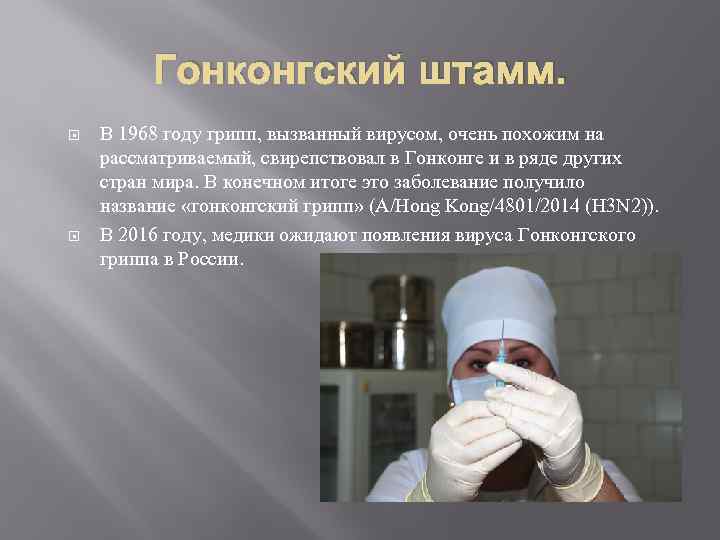 Гонконгский штамм.

В 1968 году грипп, вызванный вирусом, очень похожим на рассматриваемый, свирепствовал в Гонконге и в ряде других стран мира. В конечном итоге это заболевание получило название «гонконгский грипп» (A/Hong Kong/4801/2014 (H3N2)).

В 2016 году, медики ожидают появления вируса Гонконгского гриппа в России.